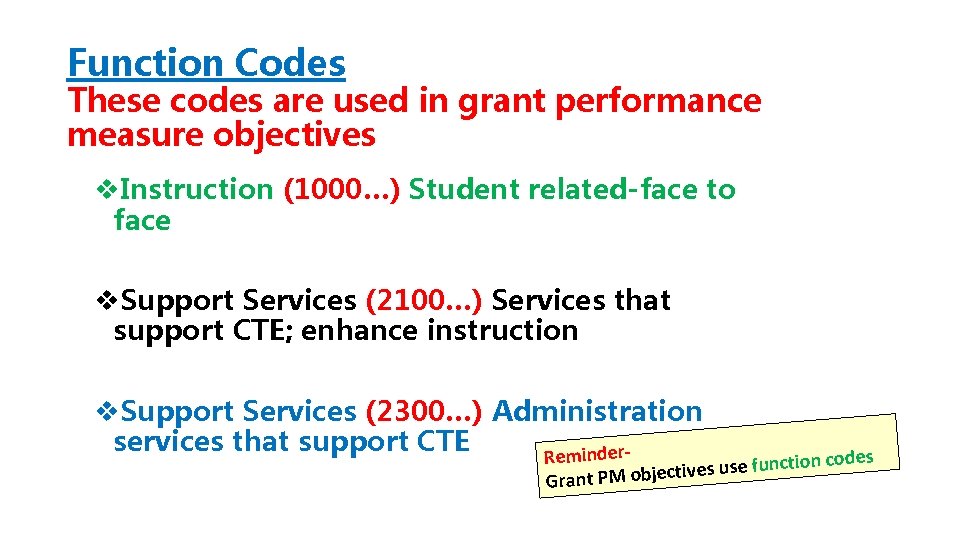 Function Codes
These codes are used in grant performance measure objectives

❖Instruction (1000…) Student related-face to face

❖Support Services (2100…) Services that support CTE; enhance instruction

❖Support Services (2300…) Administration services that support CTE

Reminder-
Grant PM objectives use function codes